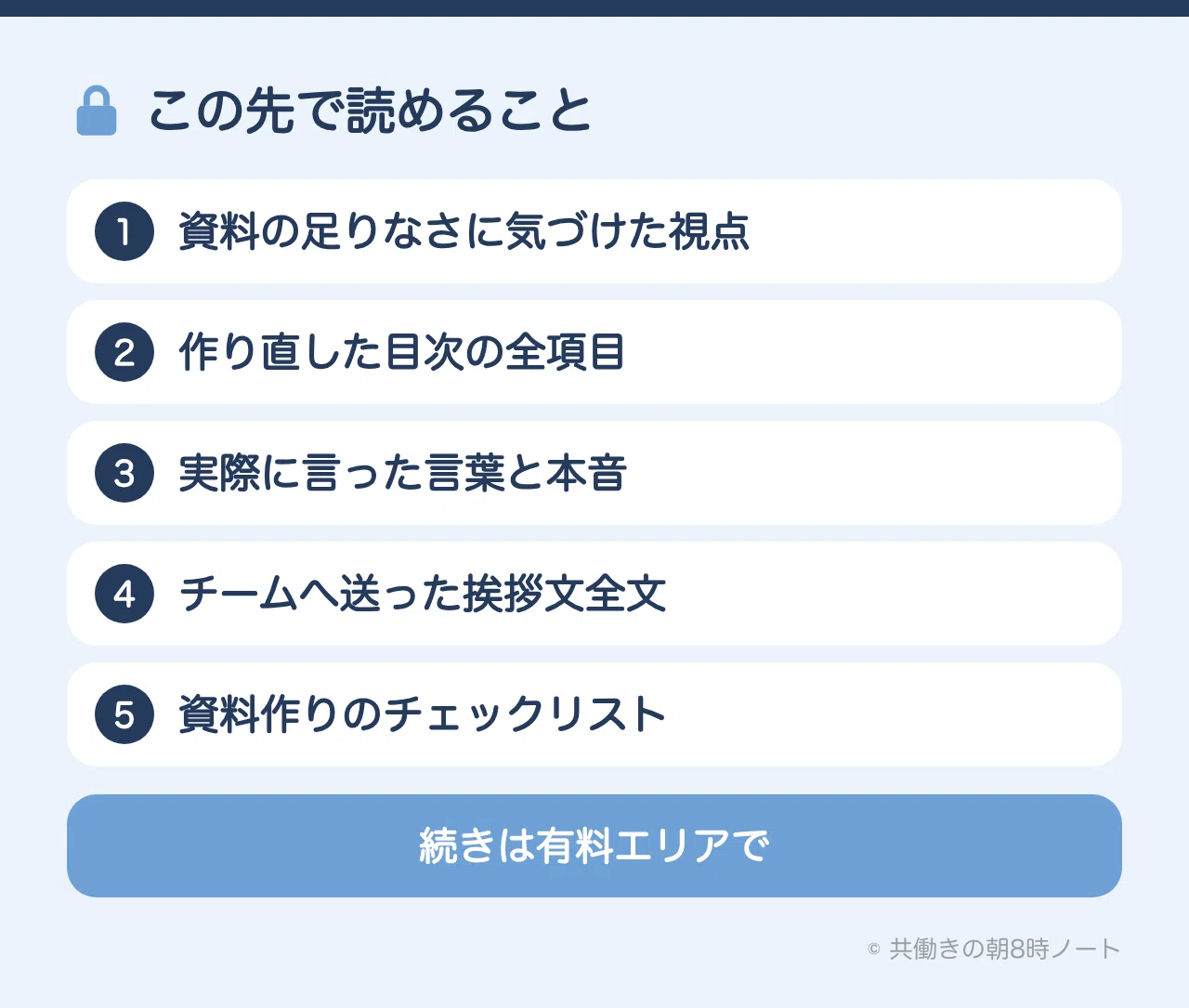 この先で読めること

1 資料の足りなさに気づけた視点

2 作り直した目次の全項目

3 実際に言った言葉と本音

4 チームへ送った挨拶文全文

5 資料作りのチェックリスト

続きは有料エリアで

© 共働きの朝8時ノート